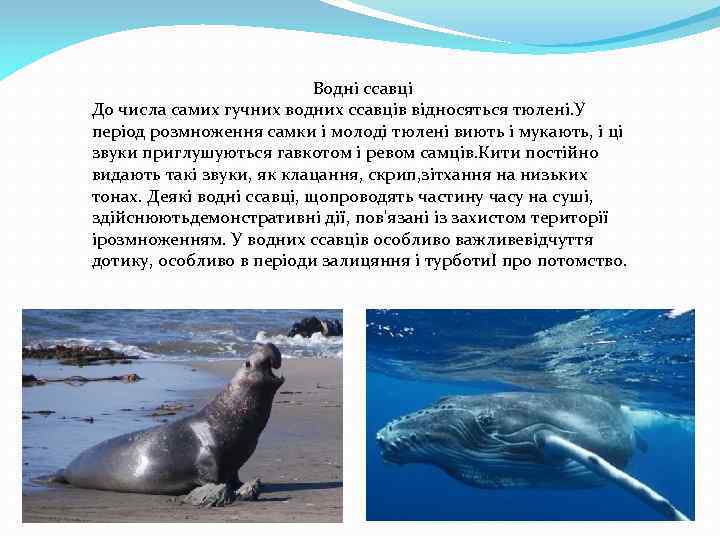 Водні ссавці

До числа самих гучних водних ссавців відносяться тюлені.У період розмноження самки і молоді тюлені виють і мукають, і ці звуки приглушуються гавкотом і ревом самців.Кити постійно видають такі звуки, як клацання, скрип,зітхання на низьких тонах. Деякі водні ссавці, щопроводять частину часу на суші, здійснюютьдемонстративні дії, пов'язані із захистом території ірозмноженням. У водних ссавців особливо важливевідчуття дотику, особливо в періоди залицяння і турботиІ про потомство.